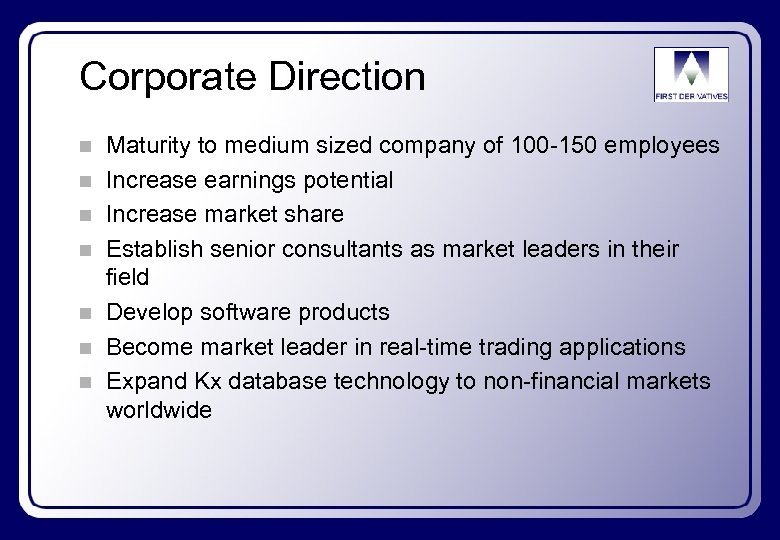 Corporate Direction

FIRST DERIVATIVES

- Maturity to medium sized company of 100-150 employees
- Increase earnings potential
- Increase market share
- Establish senior consultants as market leaders in their field
- Develop software products
- Become market leader in real-time trading applications
- Expand Kx database technology to non-financial markets worldwide